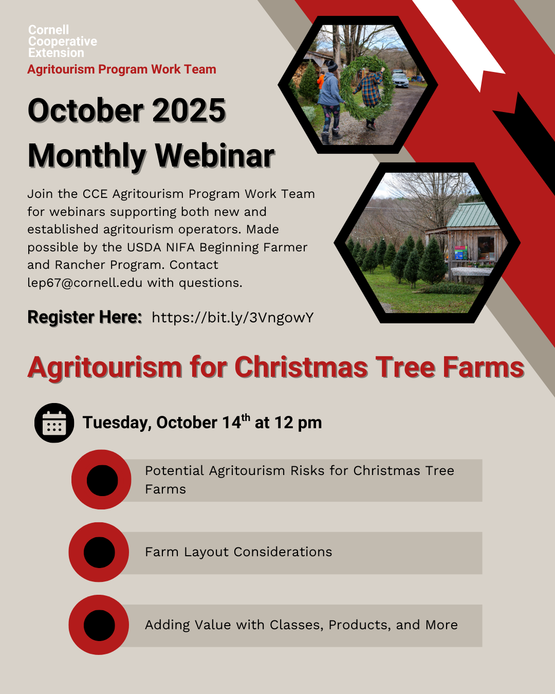 Cornell Cooperative Extension
Agritourism Program Work Team

October 2025 Monthly Webinar

Join the CCE Agritourism Program Work Team for webinars supporting both new and established agritourism operators. Made possible by the USDA NIFA Beginning Farmer and Rancher Program. Contact lep67@cornell.edu with questions.

Register Here: https://bit.ly/3VngowY

Agritourism for Christmas Tree Farms

Tuesday, October 14$^{th}$ at 12 pm

Potential Agritourism Risks for Christmas Tree Farms

Farm Layout Considerations

Adding Value with Classes, Products, and More